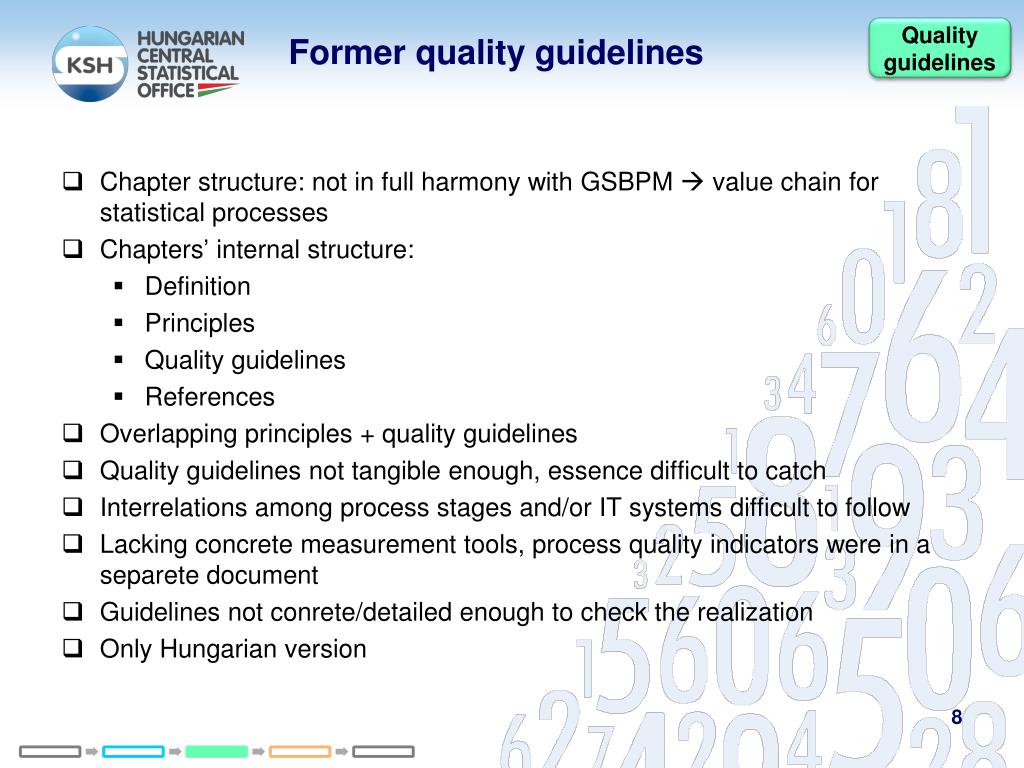 KSH HUNGARIAN CENTRAL STATISTICAL OFFICE

Former quality guidelines

Quality guidelines

❑ Chapter structure: not in full harmony with GSBPM → value chain for statistical processes
❑ Chapters' internal structure:
▪ Definition
▪ Principles
▪ Quality guidelines
▪ References
❑ Overlapping principles + quality guidelines
❑ Quality guidelines not tangible enough, essence difficult to catch
❑ Interrelations among process stages and/or IT systems difficult to follow
❑ Lacking concrete measurement tools, process quality indicators were in a separete document
❑ Guidelines not conrete/detailed enough to check the realization
❑ Only Hungarian version

8